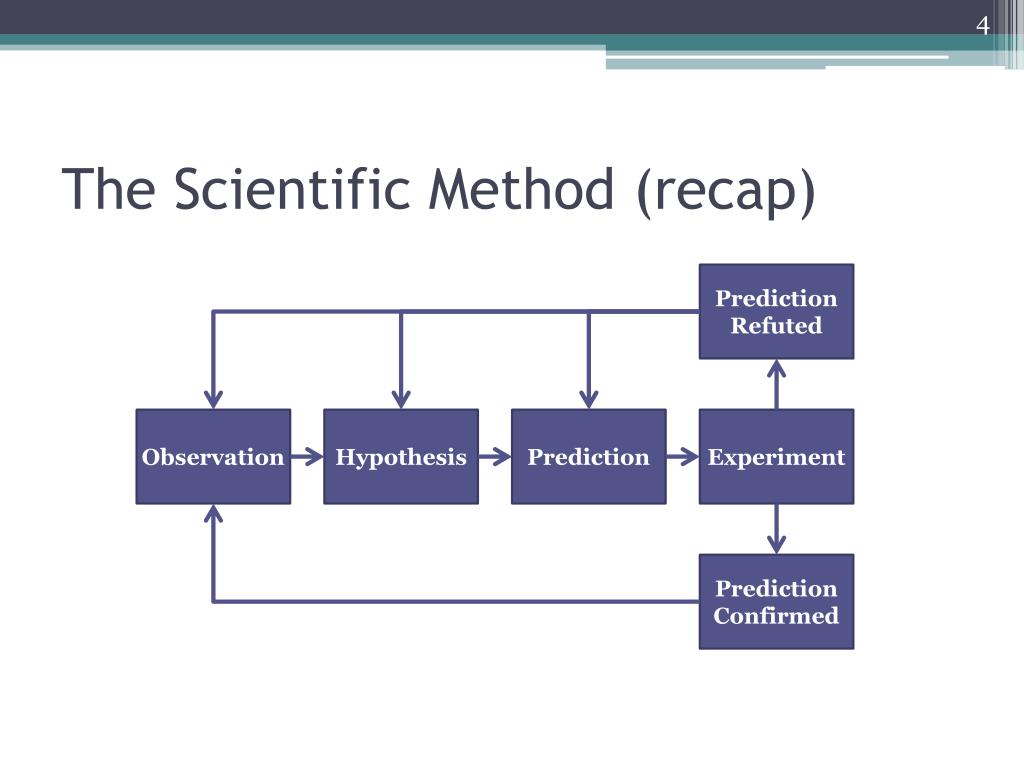 4

The Scientific Method (recap)

Prediction Refuted

Observation

Hypothesis

Prediction

Experiment

Prediction Confirmed